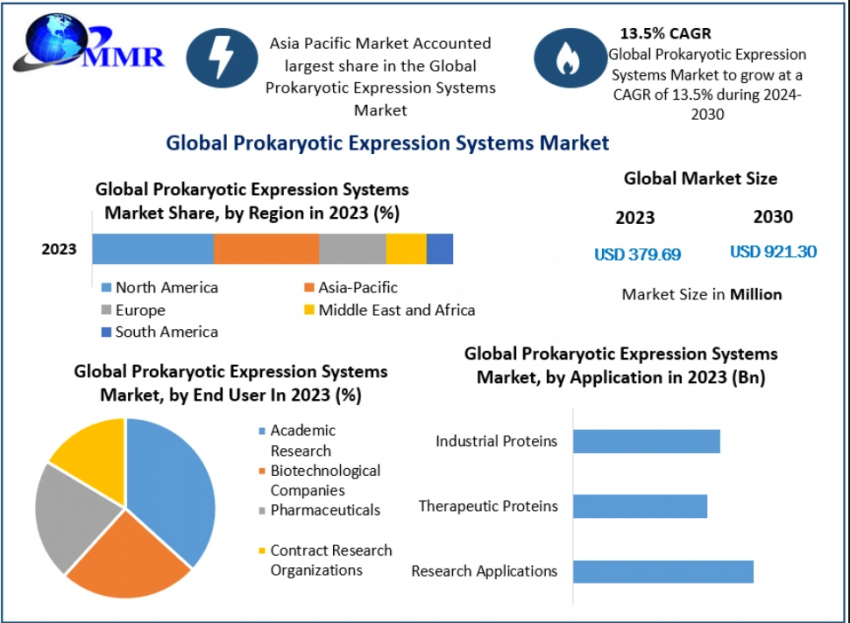 MMR

Asia Pacific Market Accounted largest share in the Global Prokaryotic Expression Systems Market

13.5% CAGR
Global Prokaryotic Expression Systems Market to grow at a CAGR of 13.5% during 2024-2030

Global Prokaryotic Expression Systems Market

Global Prokaryotic Expression Systems Market Share, by Region in 2023 (%)

2023

North America
Asia-Pacific
Europe
Middle East and Africa
South America

Global Market Size

2023
2030

USD 379.69
USD 921.30

Market Size in Million

Global Prokaryotic Expression Systems Market, by End User In 2023 (%)

Academic Research
Biotechnological Companies
Pharmaceuticals
Contract Research Organizations

Global Prokaryotic Expression Systems Market, by Application in 2023 (Bn)

Industrial Proteins
Therapeutic Proteins
Research Applications